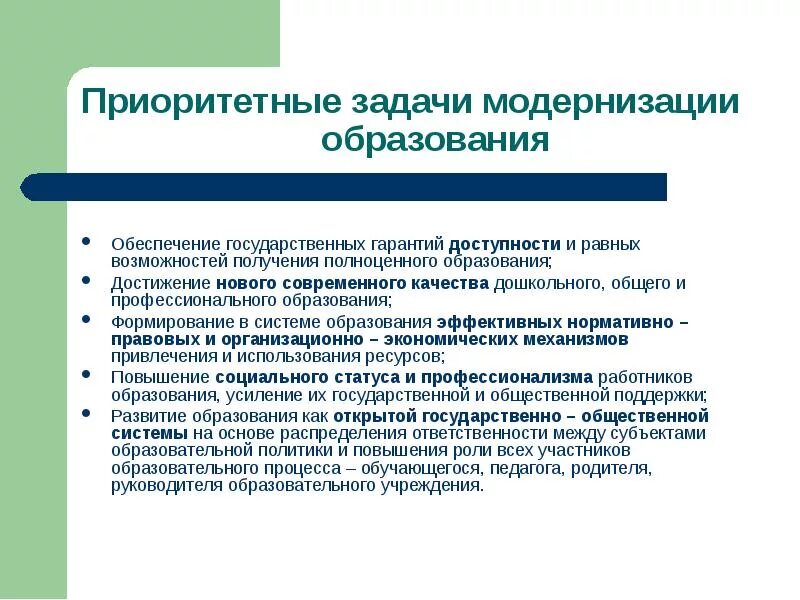 Приоритетные задачи модернизации образования

- Обеспечение государственных гарантий доступности и равных возможностей получения полноценного образования;
- Достижение нового современного качества дошкольного, общего и профессионального образования;
- Формирование в системе образования эффективных нормативно – правовых и организационно – экономических механизмов привлечения и использования ресурсов;
- Повышение социального статуса и профессионализма работников образования, усиление их государственной и общественной поддержки;
- Развитие образования как открытой государственно – общественной системы на основе распределения ответственности между субъектами образовательной политики и повышения роли всех участников образовательного процесса – обучающегося, педагога, родителя, руководителя образовательного учреждения.